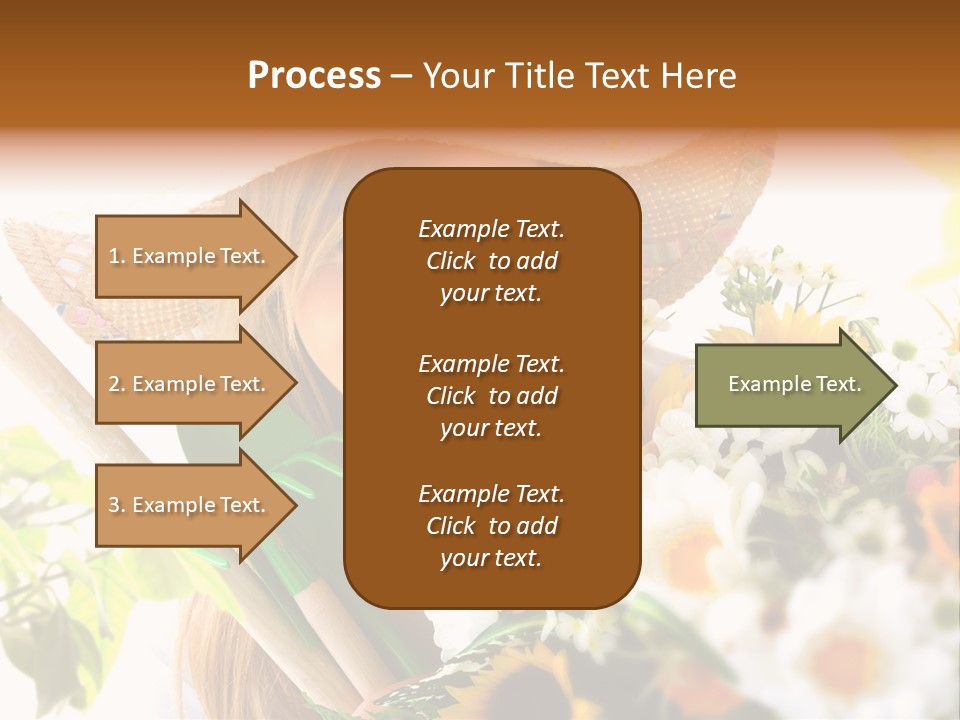 Process – Your Title Text Here

1. Example Text.

2. Example Text.

3. Example Text.

Example Text. Click to add your text.

Example Text. Click to add your text.

Example Text. Click to add your text.

Example Text.